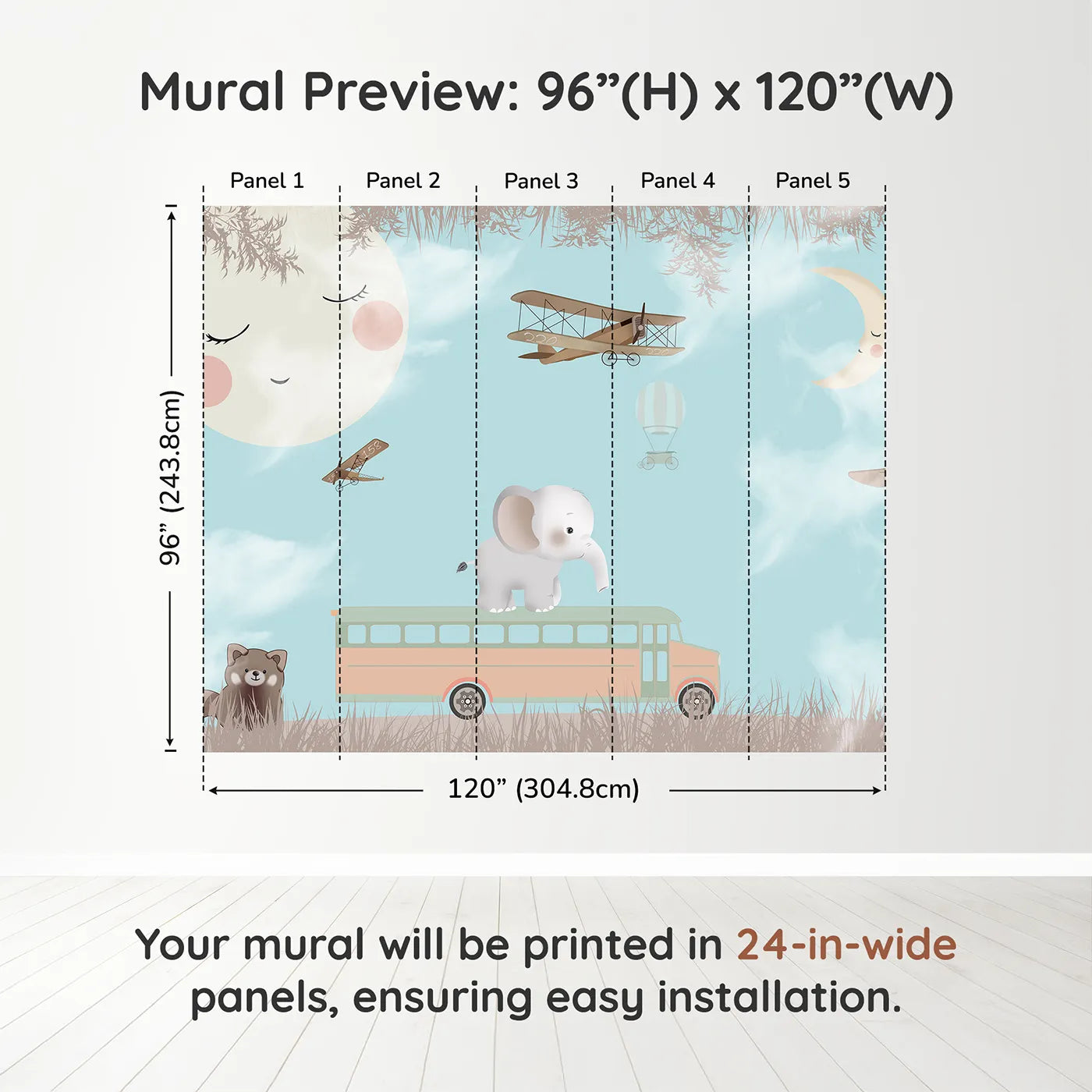 Mural Preview: 96”(H) x 120”(W)

Panel 1
Panel 2
Panel 3
Panel 4
Panel 5

96” (243.8cm)

120” (304.8cm)

Your mural will be printed in 24-in-wide panels, ensuring easy installation.